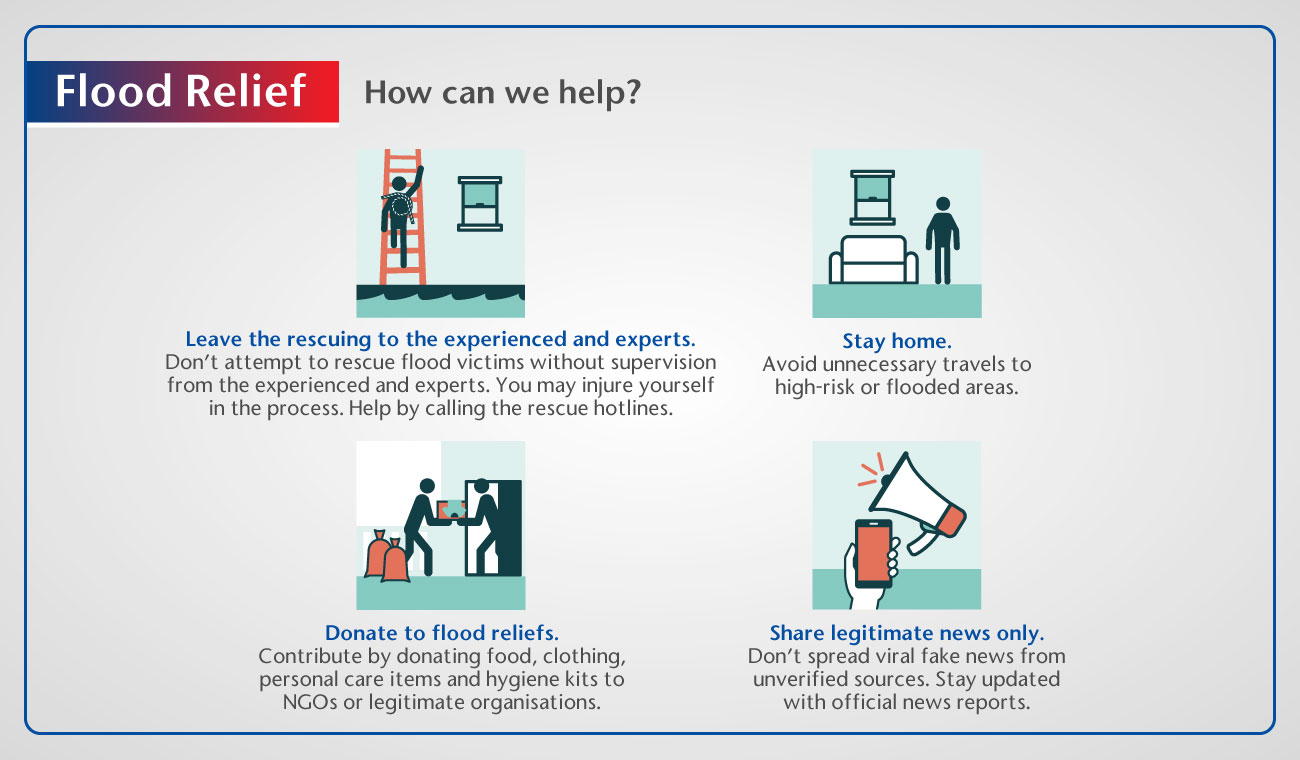 Flood Relief

How can we help?

Leave the rescuing to the experienced and experts.
Don't attempt to rescue flood victims without supervision from the experienced and experts. You may injure yourself in the process. Help by calling the rescue hotlines.

Stay home.
Avoid unnecessary travels to high-risk or flooded areas.

Donate to flood reliefs.
Contribute by donating food, clothing, personal care items and hygiene kits to NGOs or legitimate organisations.

Share legitimate news only.
Don't spread viral fake news from unverified sources. Stay updated with official news reports.